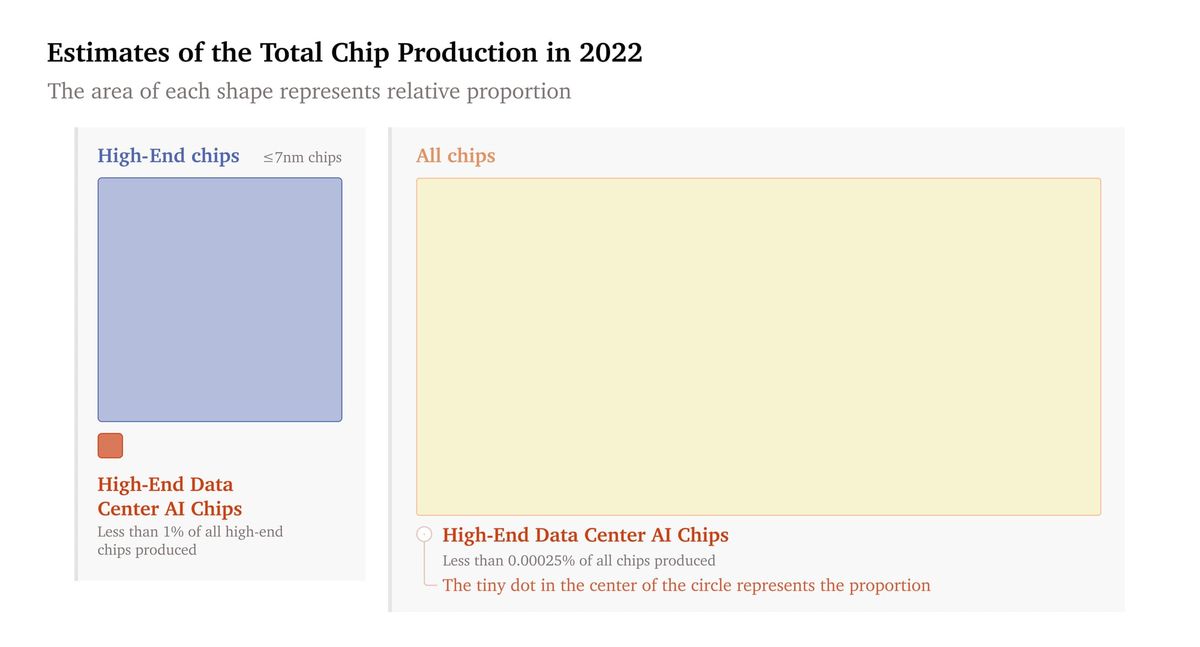 Estimates of the Total Chip Production in 2022
The area of each shape represents relative proportion

High-End chips ≤7nm chips

High-End Data Center AI Chips
Less than 1% of all high-end chips produced

All chips

High-End Data Center AI Chips
Less than 0.00025% of all chips produced
The tiny dot in the center of the circle represents the proportion